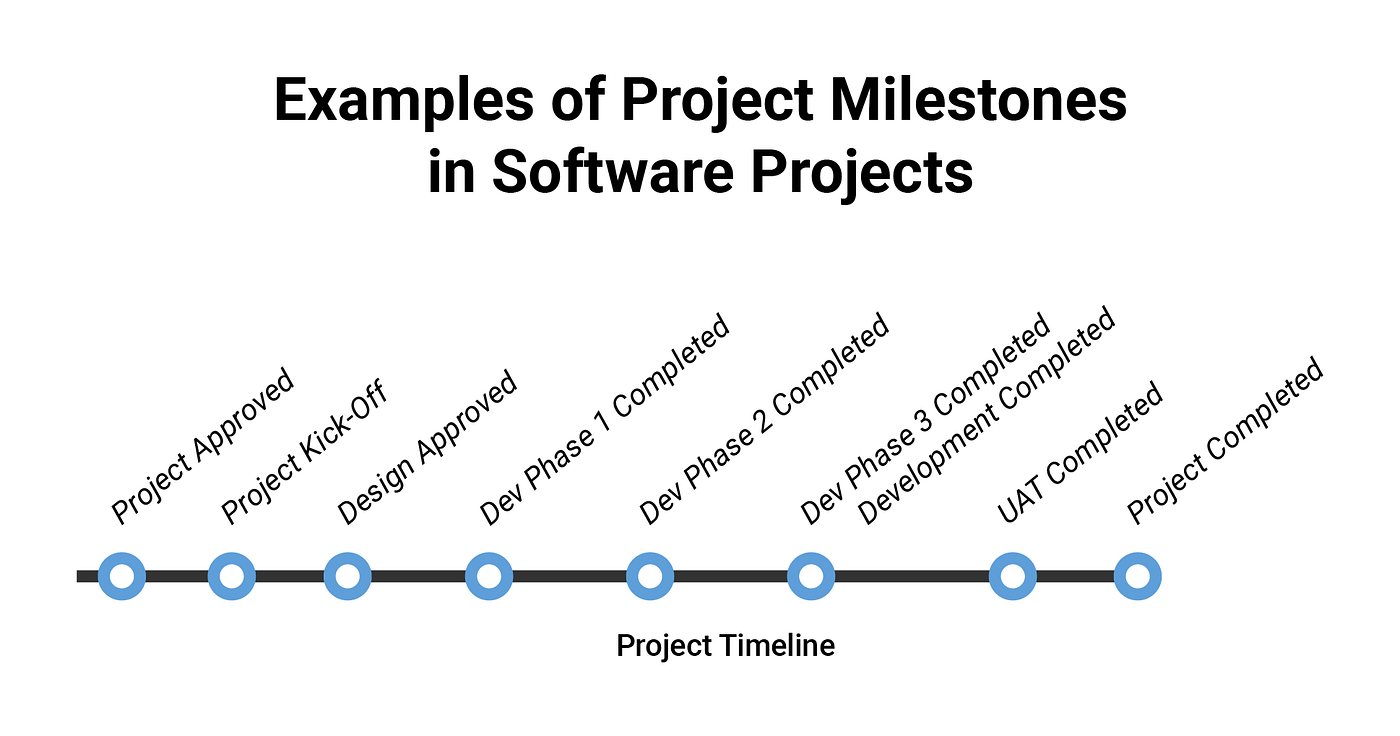 Examples of Project Milestones in Software Projects

Project Approved

Project Kick-Off

Design Approved

Dev Phase 1 Completed

Dev Phase 2 Completed

Dev Phase 3 Completed

Development Completed

UAT Completed

Project Completed

Project Timeline